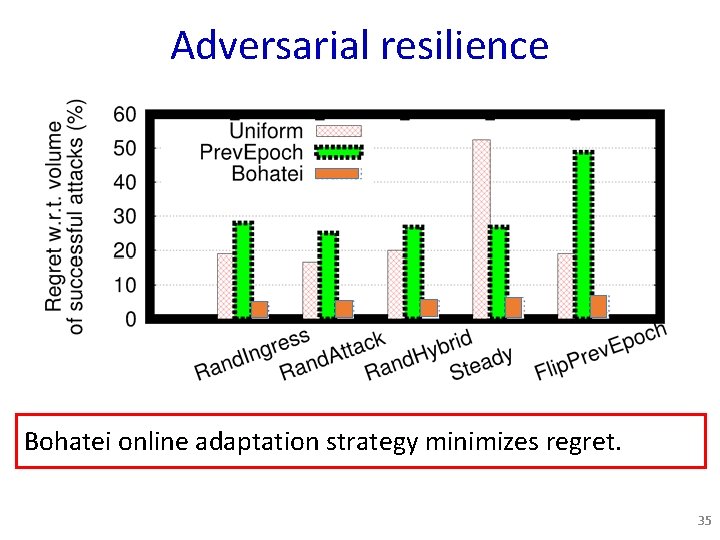 Adversarial resilience

Regret w.r.t. volume of successful attacks (%)

60
50
40
30
20
10
0

Uniform
PrevEpoch
Bohatei

RandIngress
RandAttack
RandHybrid
Steady
FlipPrevEpoch

Bohatei online adaptation strategy minimizes regret.

35